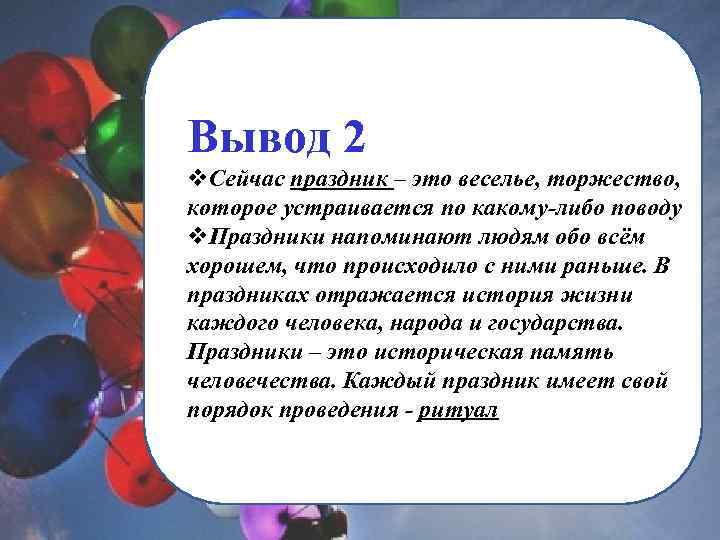 Вывод 2

❖Сейчас праздник – это веселье, торжество, которое устраивается по какому-либо поводу

❖Праздники напоминают людям обо всём хорошем, что происходило с ними раньше. В праздниках отражается история жизни каждого человека, народа и государства. Праздники – это историческая память человечества. Каждый праздник имеет свой порядок проведения - ритуал